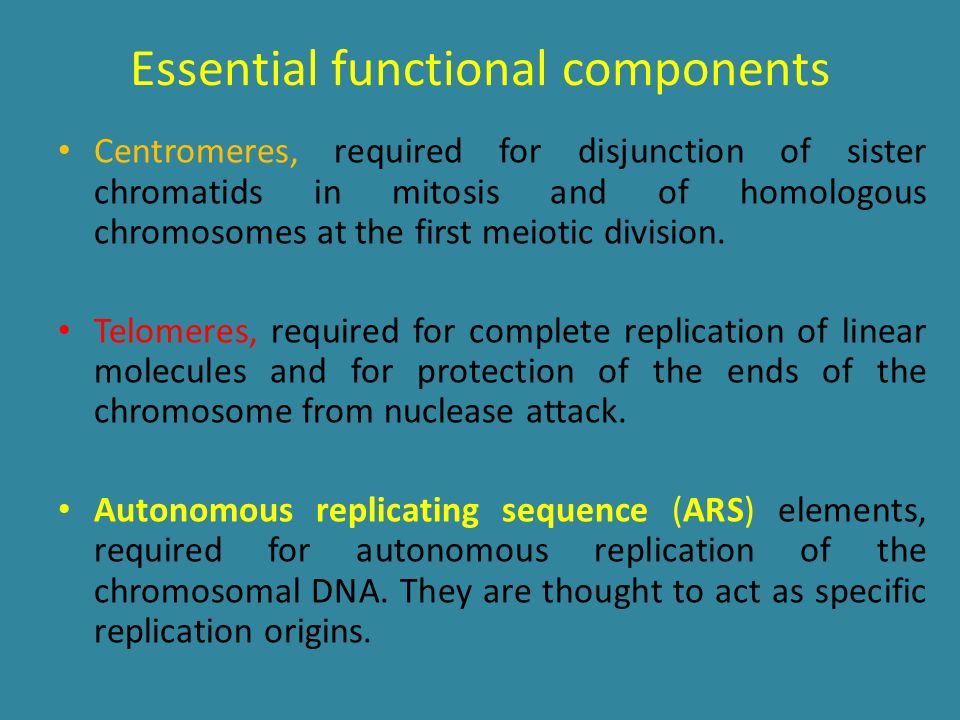 Essential functional components

• Centromeres, required for disjunction of sister chromatids in mitosis and of homologous chromosomes at the first meiotic division.

• Telomeres, required for complete replication of linear molecules and for protection of the ends of the chromosome from nuclease attack.

• Autonomous replicating sequence (ARS) elements, required for autonomous replication of the chromosomal DNA. They are thought to act as specific replication origins.